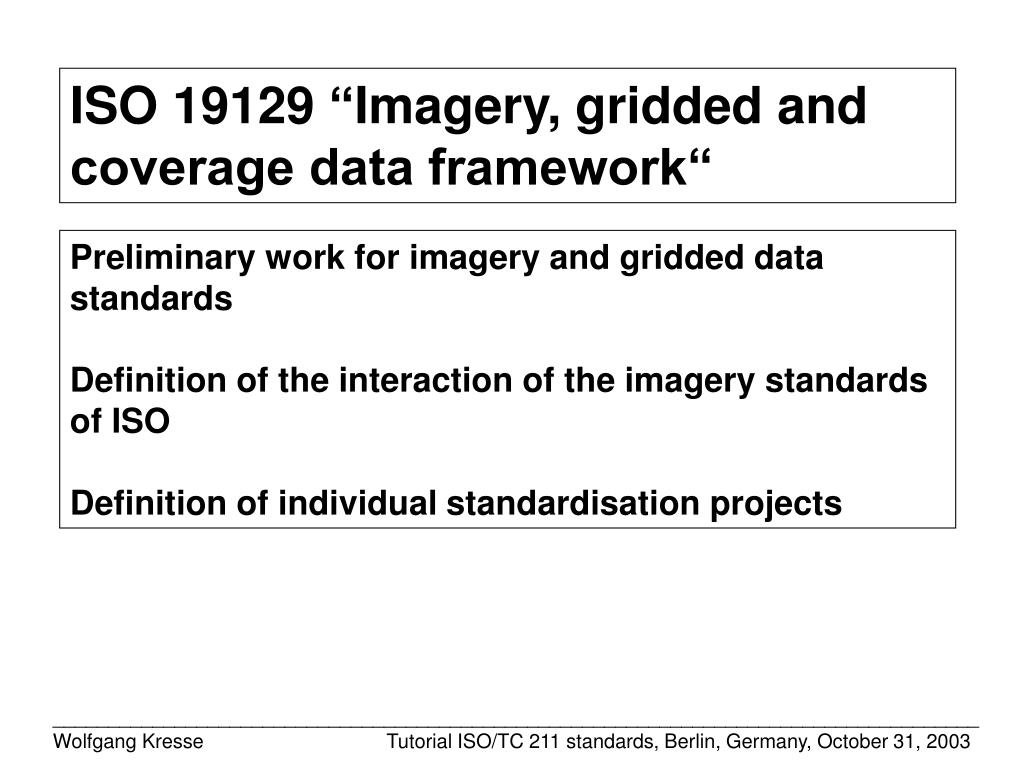 ISO 19129 “Imagery, gridded and coverage data framework“

Preliminary work for imagery and gridded data standards

Definition of the interaction of the imagery standards of ISO

Definition of individual standardisation projects

Wolfgang Kresse Tutorial ISO/TC 211 standards, Berlin, Germany, October 31, 2003